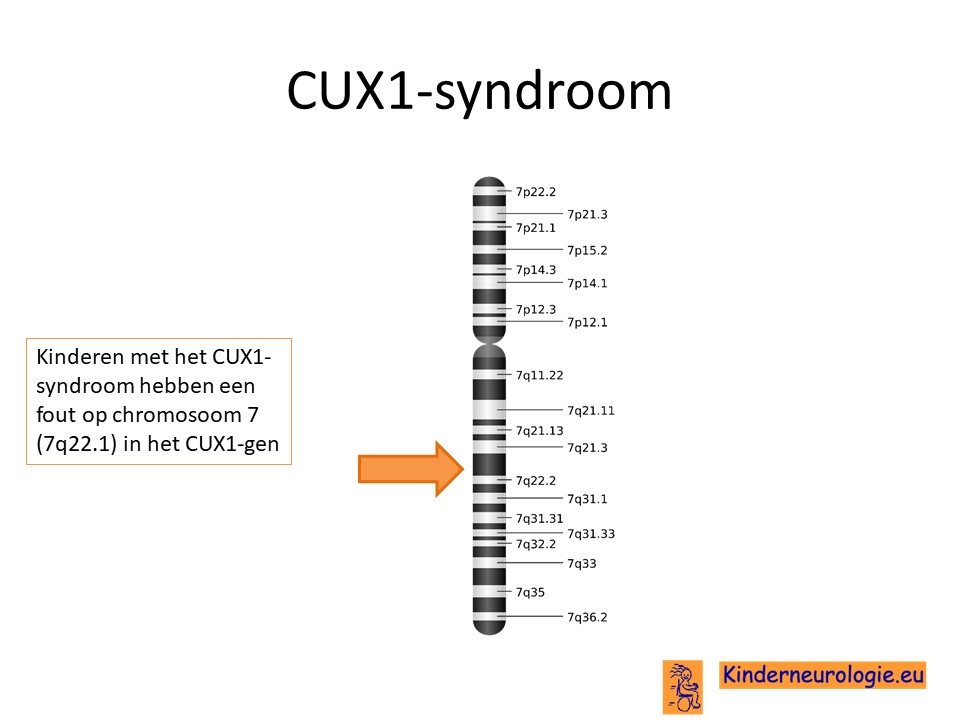 CUX1-syndroom

Kinderen met het CUX1-syndroom hebben een fout op chromosoom 7 (7q22.1) in het CUX1-gen

7p22.2
7p21.3
7p21.1
7p15.2
7p14.3
7p14.1
7p12.3
7p12.1
7q11.22
7q21.11
7q21.13
7q21.3
7q22.2
7q31.1
7q31.31
7q31.33
7q32.2
7q33
7q35
7q36.2

Kinderneurologie.eu